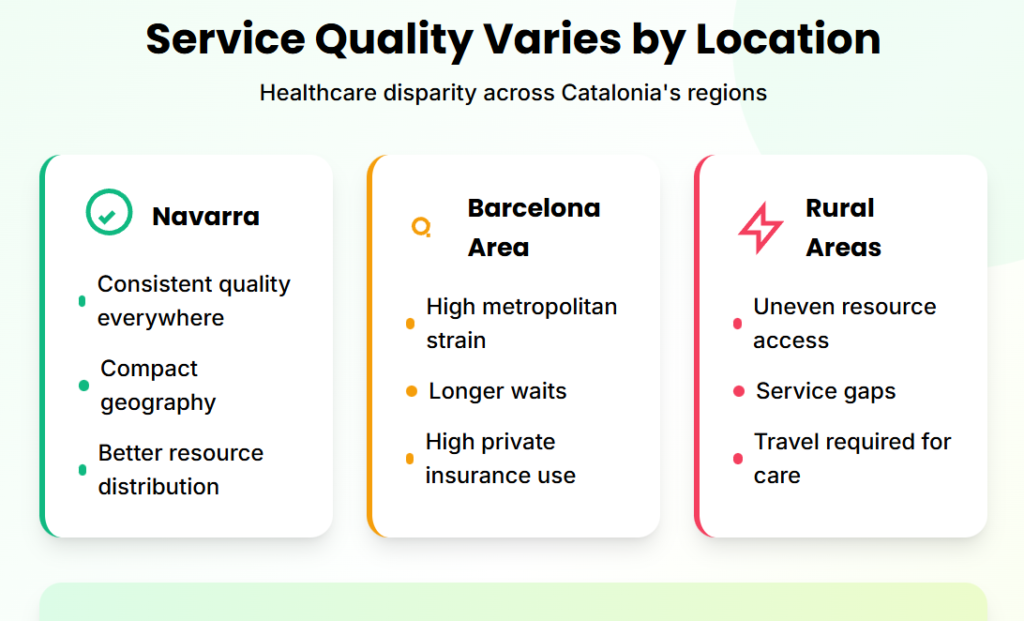 Service Quality Varies by Location

Healthcare disparity across Catalonia's regions

Navarra

Consistent quality everywhere

Compact geography

Better resource distribution

Barcelona Area

High metropolitan strain

Longer waits

High private insurance use

Rural Areas

Uneven resource access

Service gaps

Travel required for care